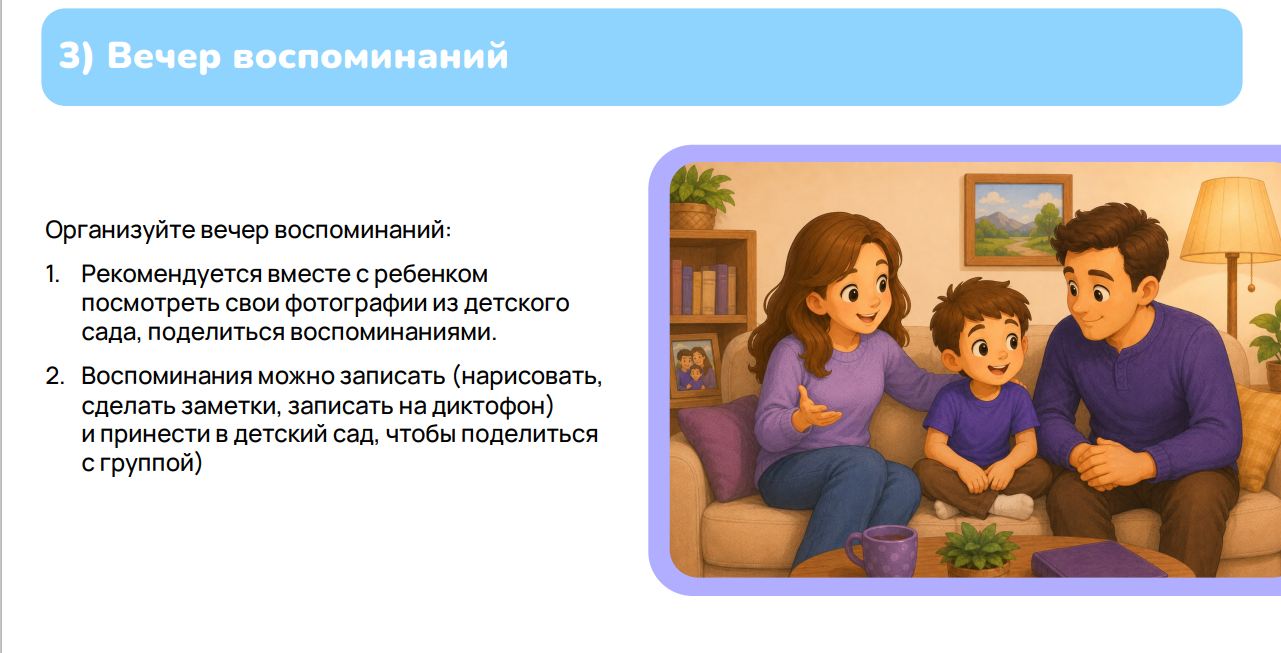 3) Вечер воспоминаний

Организуйте вечер воспоминаний:

1. Рекомендуется вместе с ребенком посмотреть свои фотографии из детского сада, поделиться воспоминаниями.

2. Воспоминания можно записать (нарисовать, сделать заметки, записать на диктофон) и принести в детский сад, чтобы поделиться с группой)